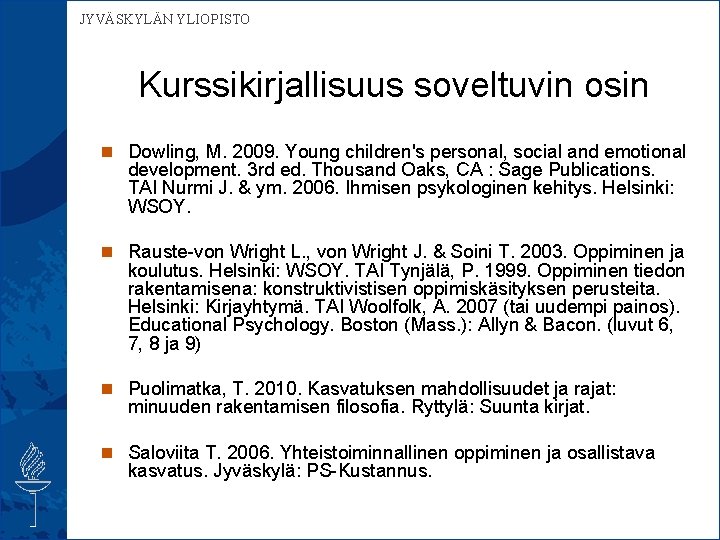 JYVÄSKYLÄN YLIOPISTO

Kurssikirjallisuus soveltuvin osin

Dowling, M. 2009. Young children's personal, social and emotional development. 3rd ed. Thousand Oaks, CA : Sage Publications. TAI Nurmi J. & ym. 2006. Ihmisen psykologinen kehitys. Helsinki: WSOY.

Rauste-von Wright L., von Wright J. & Soini T. 2003. Oppiminen ja koulutus. Helsinki: WSOY. TAI Tynjälä, P. 1999. Oppiminen tiedon rakentamisena: konstruktivistisen oppimiskäsityksen perusteita. Helsinki: Kirjayhtymä. TAI Woolfolk, A. 2007 (tai uudempi painos). Educational Psychology. Boston (Mass.): Allyn & Bacon. (luvut 6, 7, 8 ja 9)

Puolimatka, T. 2010. Kasvatuksen mahdollisuudet ja rajat: minuuden rakentamisen filosofia. Ryttylä: Suunta kirjat.

Saloviita T. 2006. Yhteistoiminnallinen oppiminen ja osallistava kasvatus. Jyväskylä: PS-Kustannus.